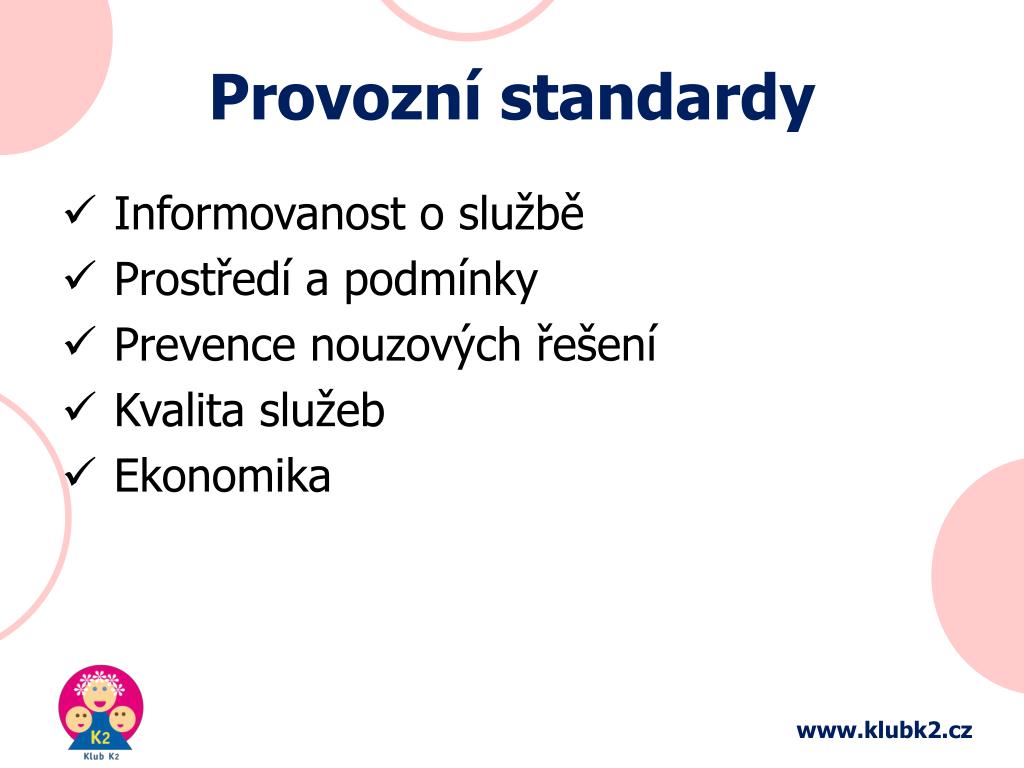 Provozní standardy

✓ Informovanost o službě
✓ Prostředí a podmínky
✓ Prevence nouzových řešení
✓ Kvalita služeb
✓ Ekonomika

K2
Klub K2

www.klubk2.cz